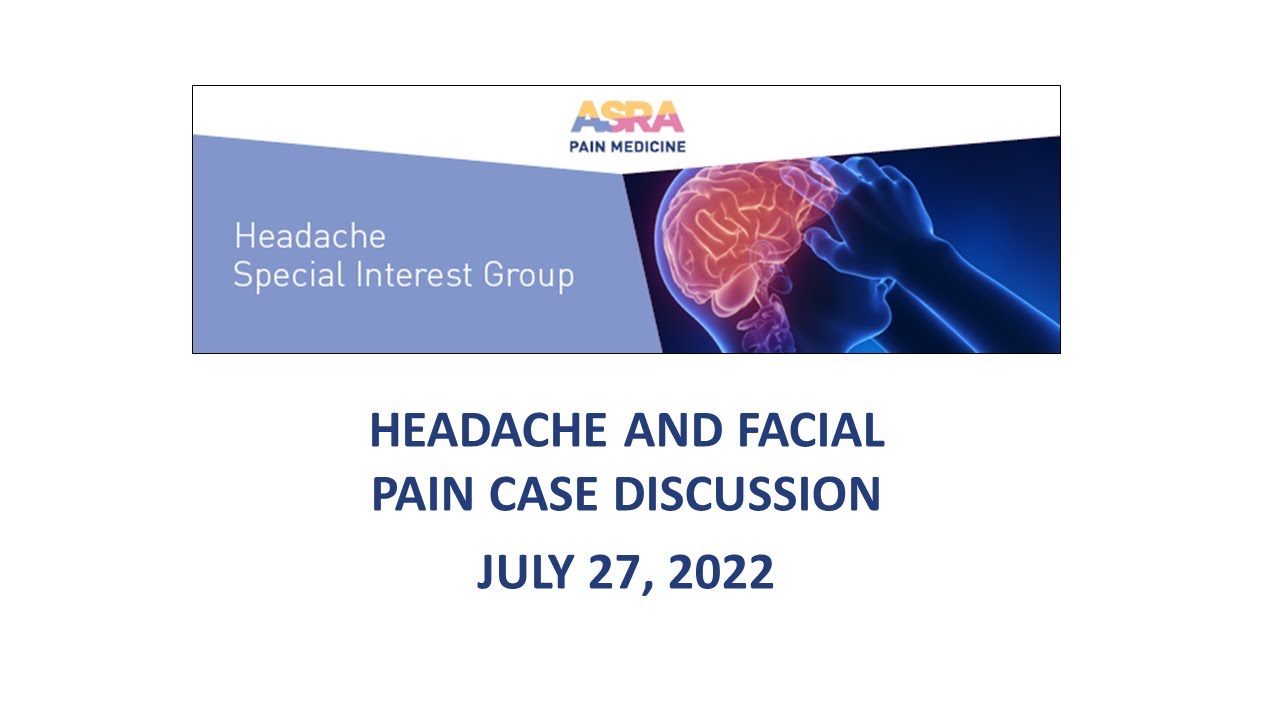 ASRA
PAIN MEDICINE

Headache
Special Interest Group

HEADACHE AND FACIAL PAIN CASE DISCUSSION

JULY 27, 2022